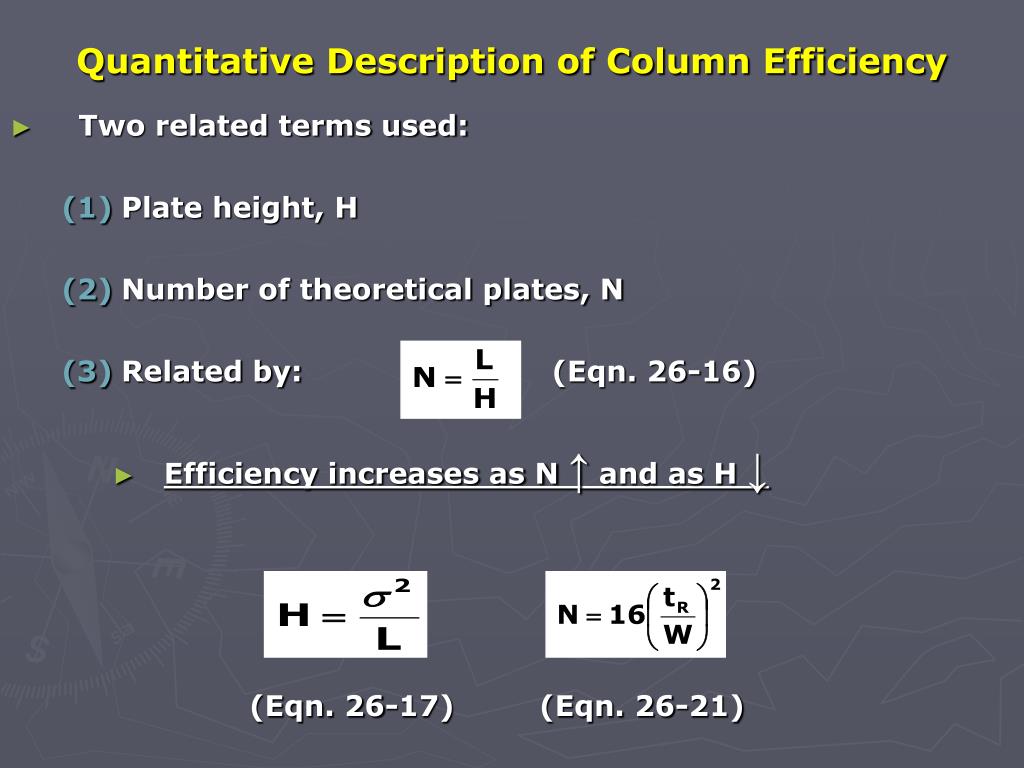 Quantitative Description of Column Efficiency

► Two related terms used:

(1) Plate height, H

(2) Number of theoretical plates, N

(3) Related by: $N = \frac{L}{H}$ (Eqn. 26-16)

► Efficiency increases as N ↑ and as H ↓

$H = \frac{\sigma^2}{L}$

$N = 16\left(\frac{t_R}{W}\right)^2$

(Eqn. 26-17) (Eqn. 26-21)